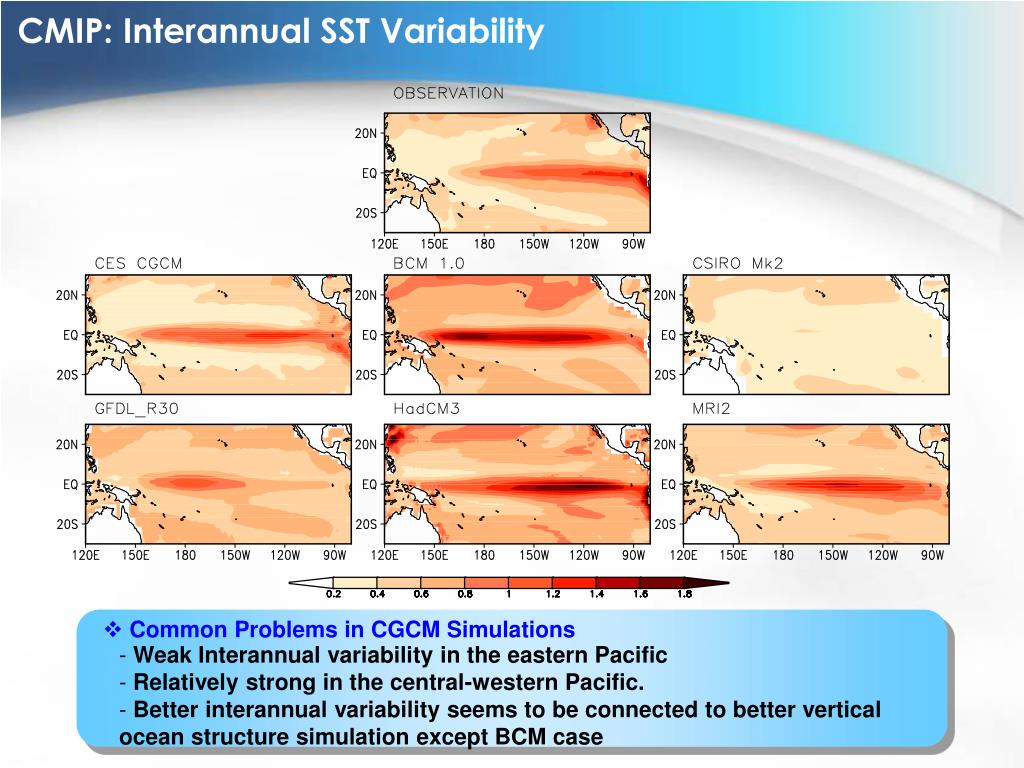 CMIP: Interannual SST Variability

OBSERVATION

20N
EQ
20S
120E 150E 180 150W 120W 90W

CES CGCM
20N
EQ
20S

BCM 1.0
20N
EQ
20S

CSIRO Mk2
20N
EQ
20S

GFDL_R30
20N
EQ
20S
120E 150E 180 150W 120W 90W

HadCM3
20N
EQ
20S
120E 150E 180 150W 120W 90W

MRI2
20N
EQ
20S
120E 150E 180 150W 120W 90W

0.2 0.4 0.6 0.8 1 1.2 1.4 1.6 1.8

❖ Common Problems in CGCM Simulations
- Weak Interannual variability in the eastern Pacific
- Relatively strong in the central-western Pacific.
- Better interannual variability seems to be connected to better vertical ocean structure simulation except BCM case